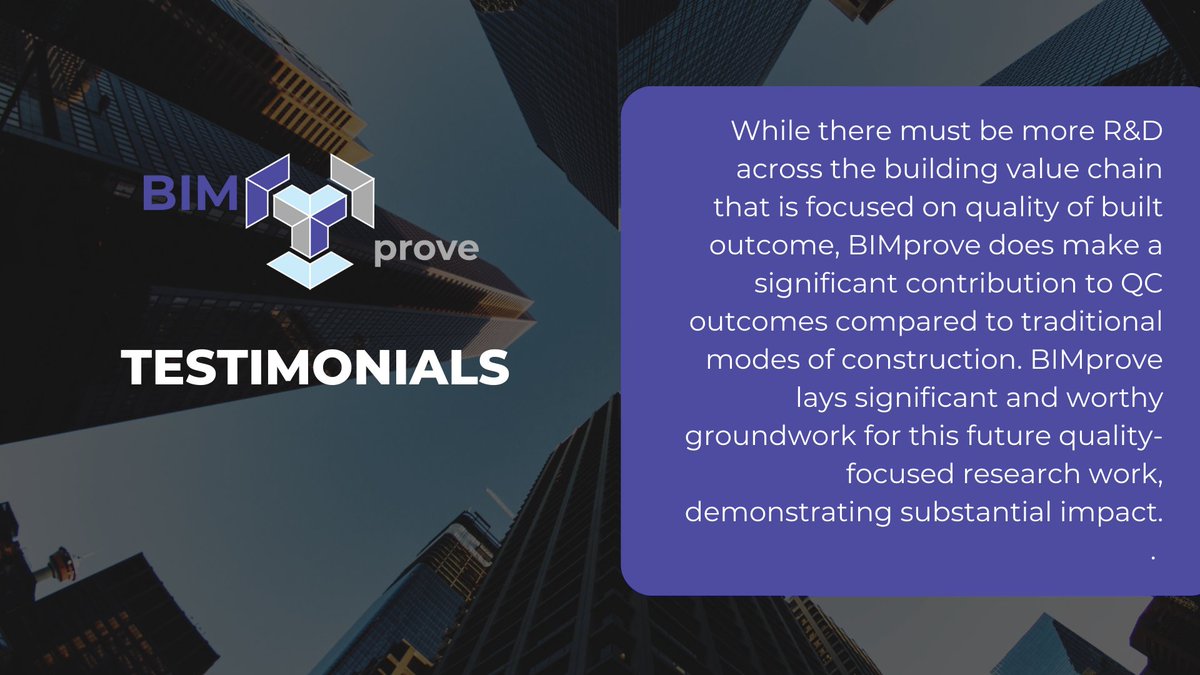 BIM prove

TESTIMONIALS

While there must be more R&D across the building value chain that is focused on quality of built outcome, BIMprove does make a significant contribution to QC outcomes compared to traditional modes of construction. BIMprove lays significant and worthy groundwork for this future quality-focused research work, demonstrating substantial impact.
.